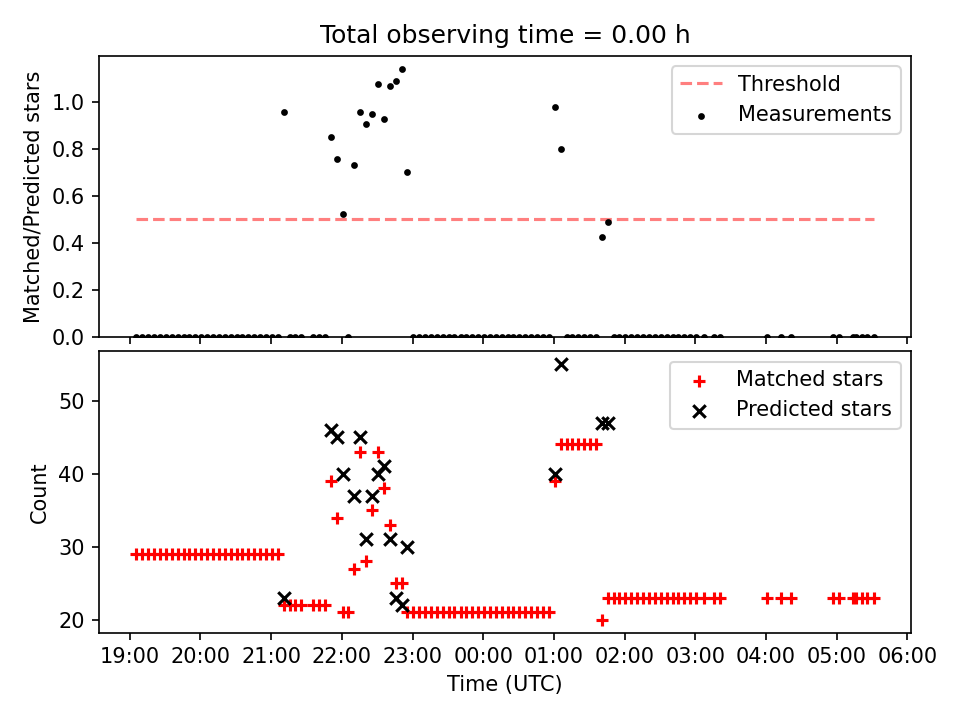 Total observing time = 0.00 h

Matched/Predicted stars

1.0
0.8
0.6
0.4
0.2
0.0

Threshold
Measurements

Count

50
40
30
20

Matched stars
Predicted stars

19:00 20:00 21:00 22:00 23:00 00:00 01:00 02:00 03:00 04:00 05:00 06:00

Time (UTC)